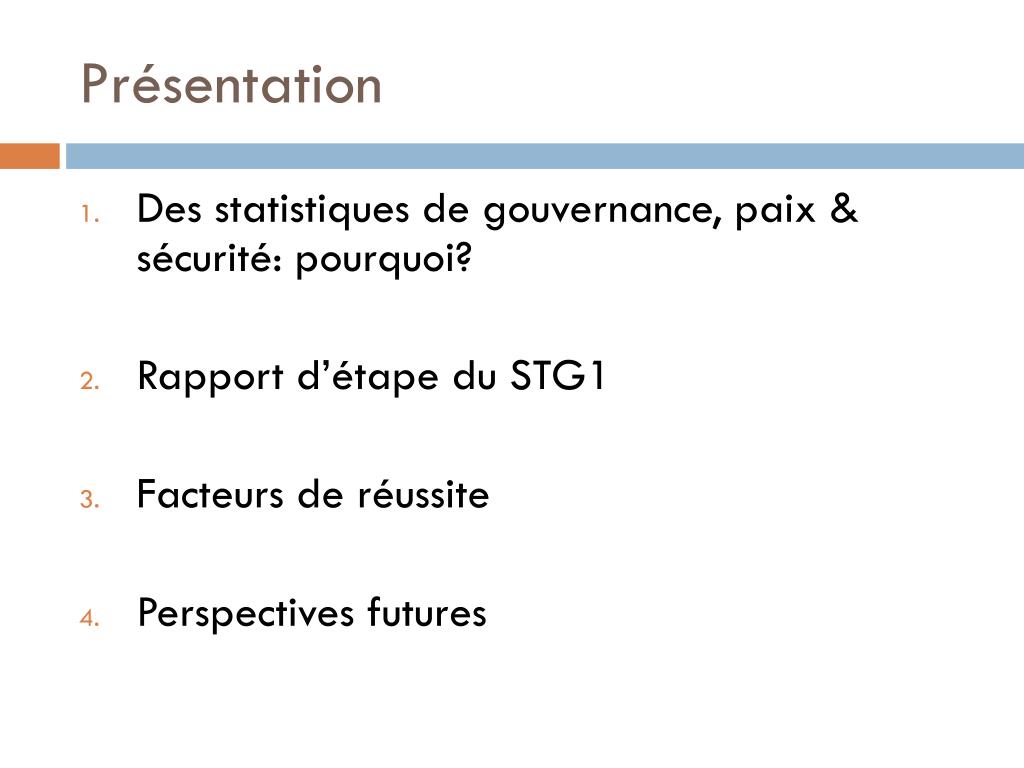 Présentation

1. Des statistiques de gouvernance, paix & sécurité: pourquoi?

2. Rapport d’étape du STG1

3. Facteurs de réussite

4. Perspectives futures